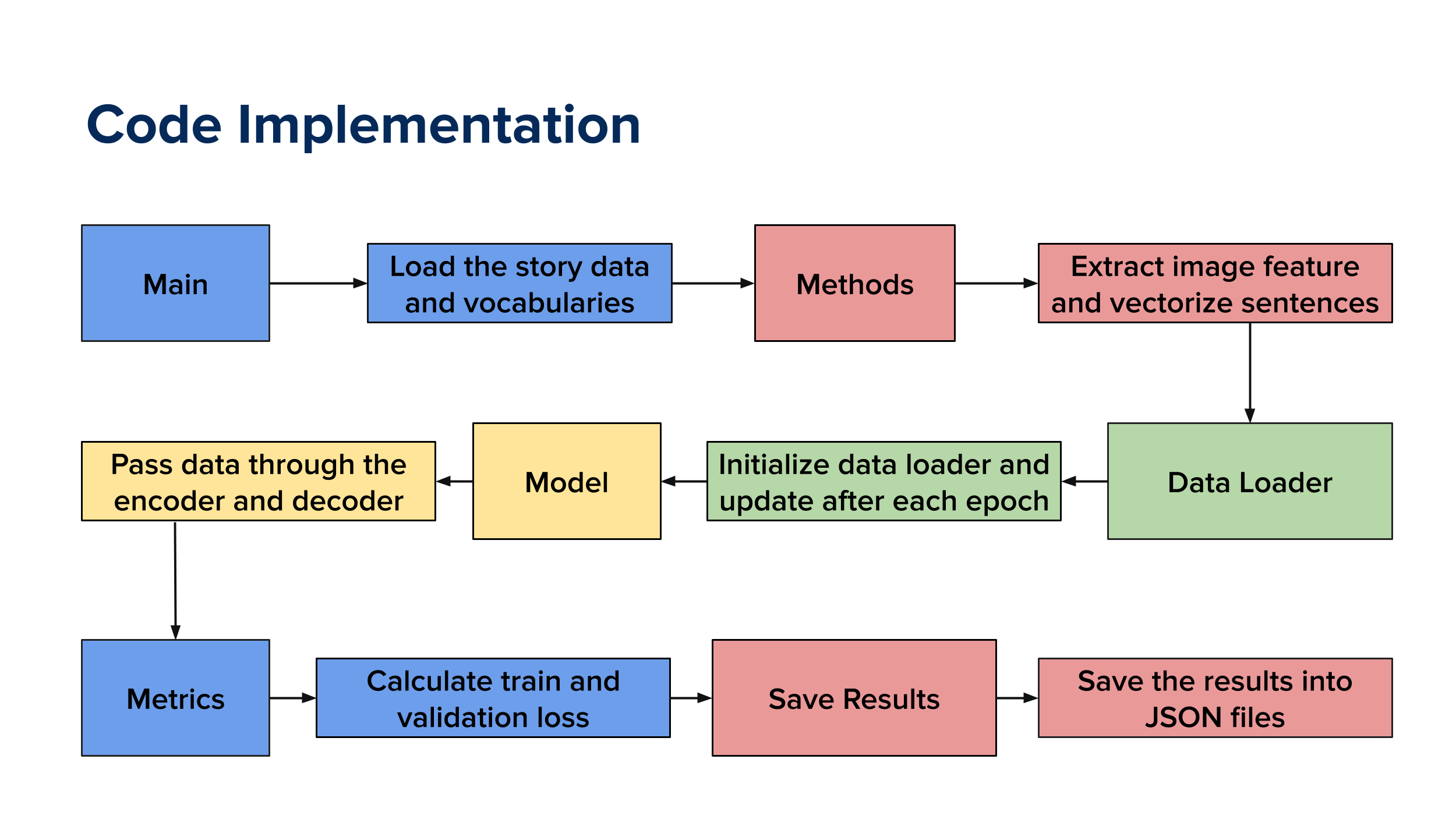 Code Implementation

Main

Load the story data and vocabularies

Methods

Extract image feature and vectorize sentences

Data Loader

Initialize data loader and update after each epoch

Model

Pass data through the encoder and decoder

Metrics

Calculate train and validation loss

Save Results

Save the results into JSON files